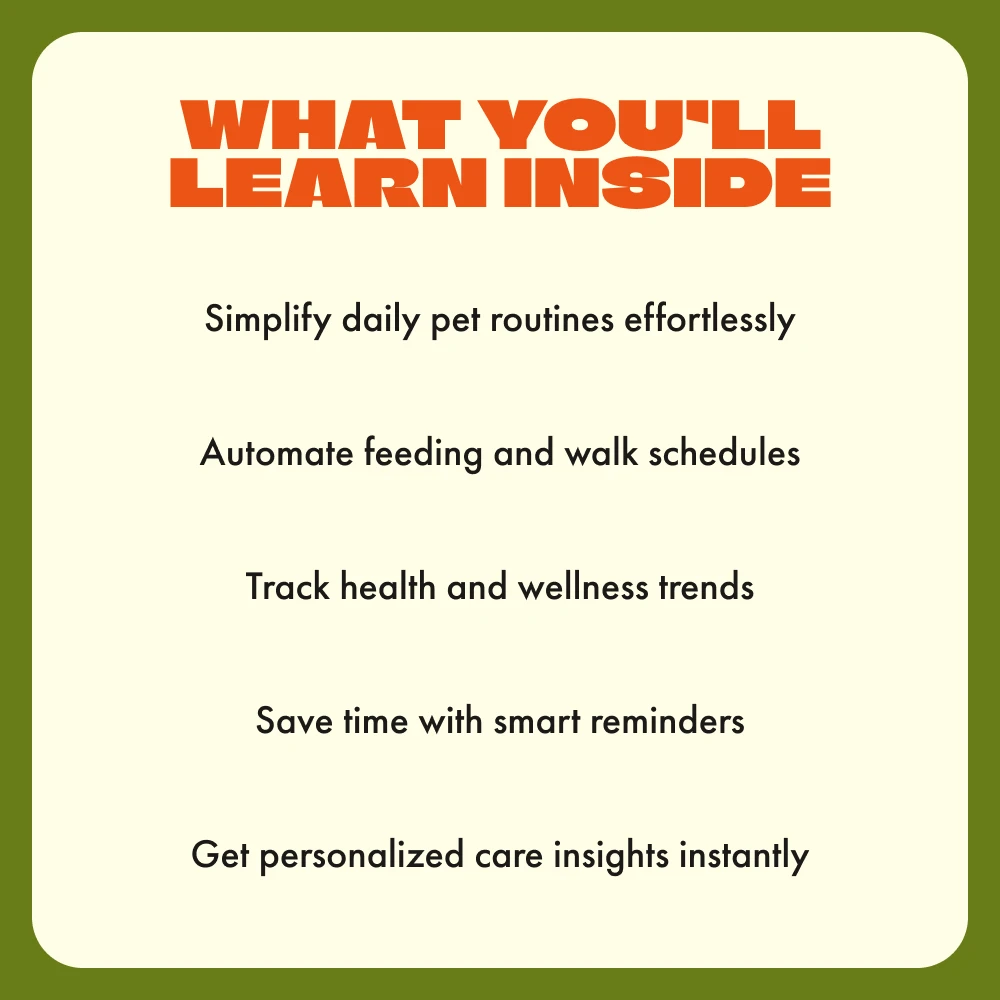 WHAT YOU'LL LEARN INSIDE

Simplify daily pet routines effortlessly

Automate feeding and walk schedules

Track health and wellness trends

Save time with smart reminders

Get personalized care insights instantly